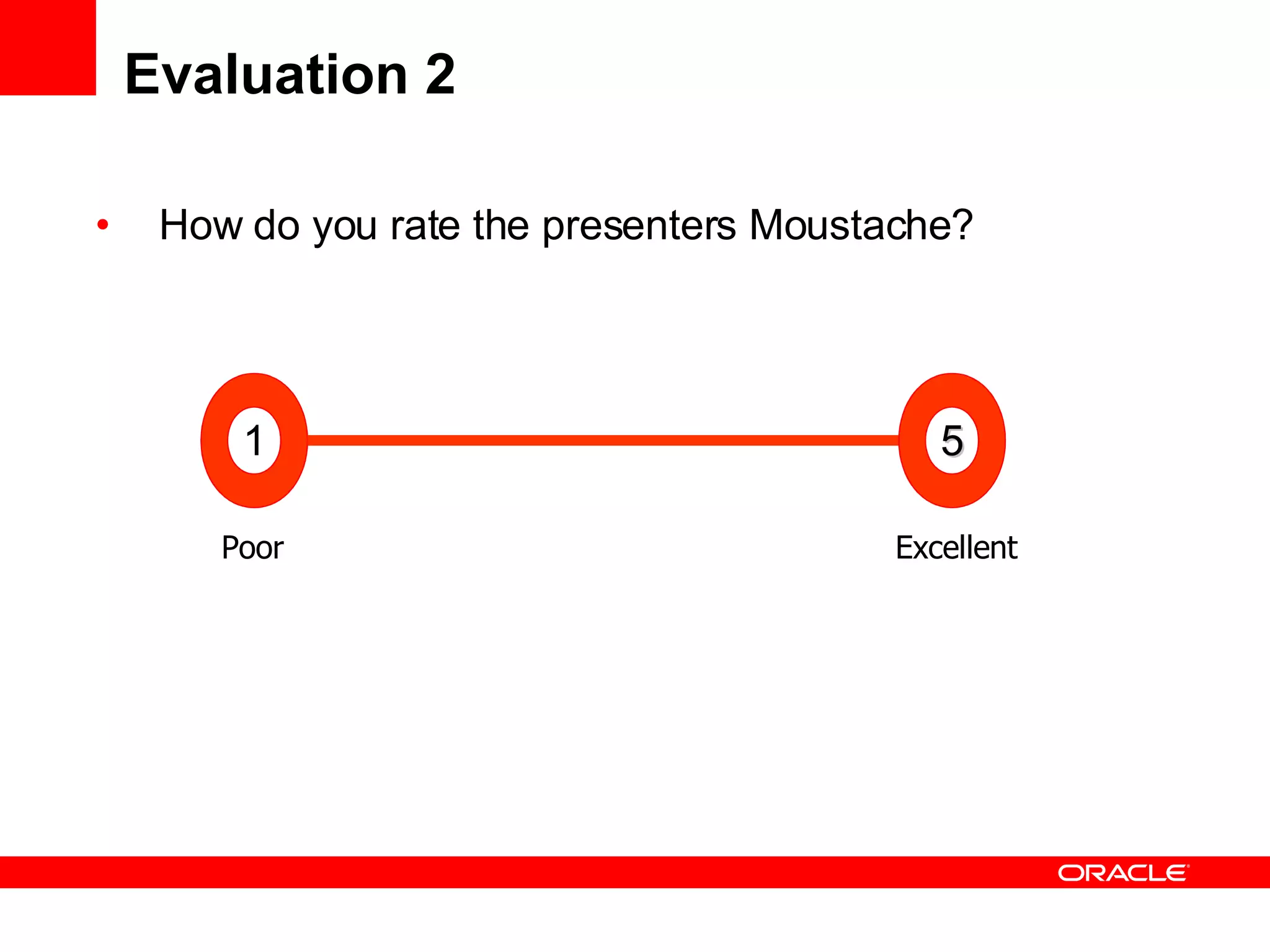 Evaluation 2

• How do you rate the presenters Moustache?

1

5

Poor

Excellent

ORACLE